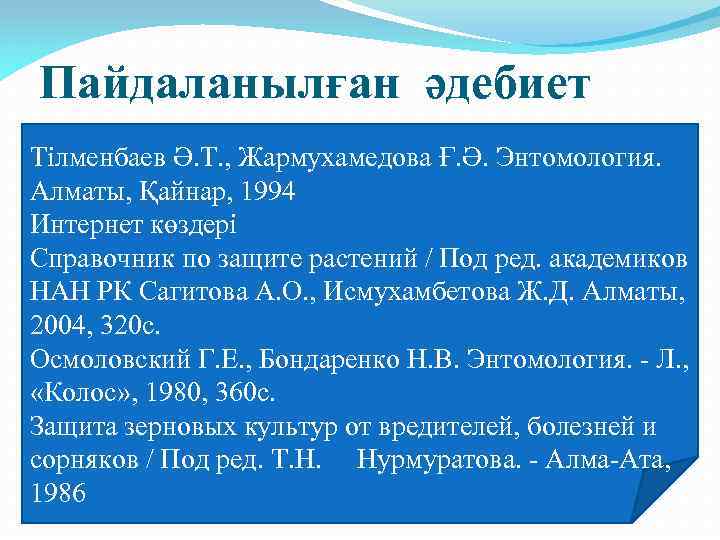 Пайдаланылған әдебиет

Тілменбаев Ә.Т., Жармухамедова Ғ.Ә. Энтомология. Алматы, Қайнар, 1994
Интернет көздері
Справочник по защите растений / Под ред. академиков НАН РК Сагитова А.О., Исмухамбетова Ж.Д. Алматы, 2004, 320с.
Осмоловский Г.Е., Бондаренко Н.В. Энтомология. - Л., «Колос», 1980, 360с.
Защита зерновых культур от вредителей, болезней и сорняков / Под ред. Т.Н. Нурмуратова. - Алма-Ата, 1986